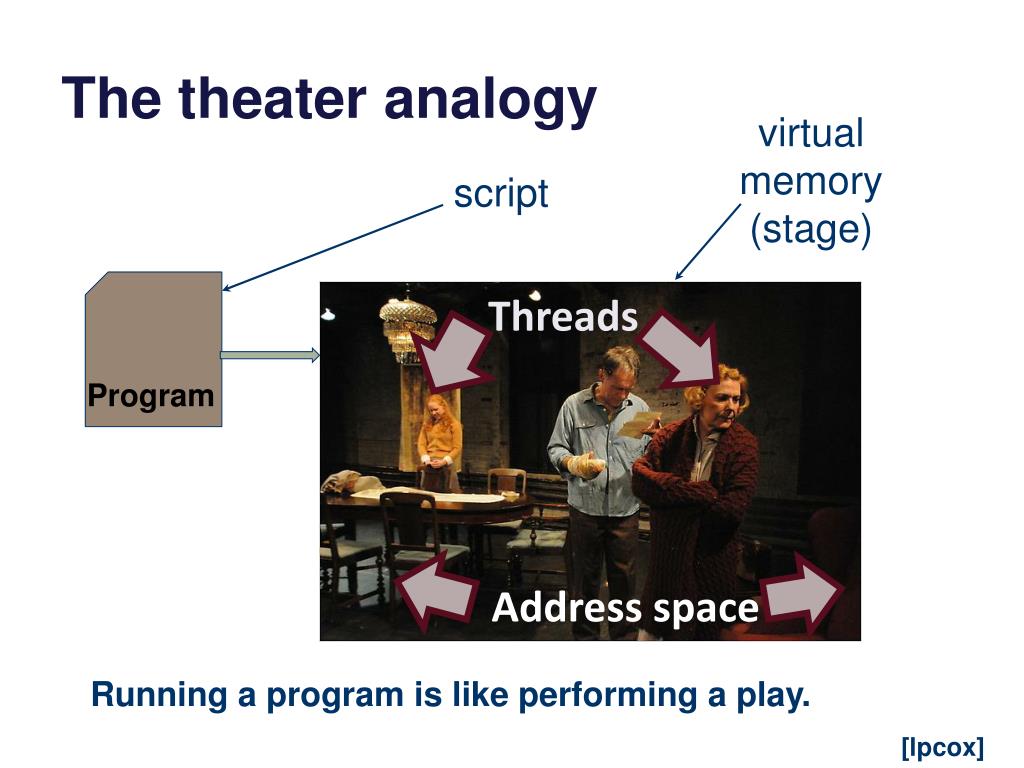 The theater analogy

script

virtual memory (stage)

Program

Threads

Address space

Running a program is like performing a play.

[lpcox]